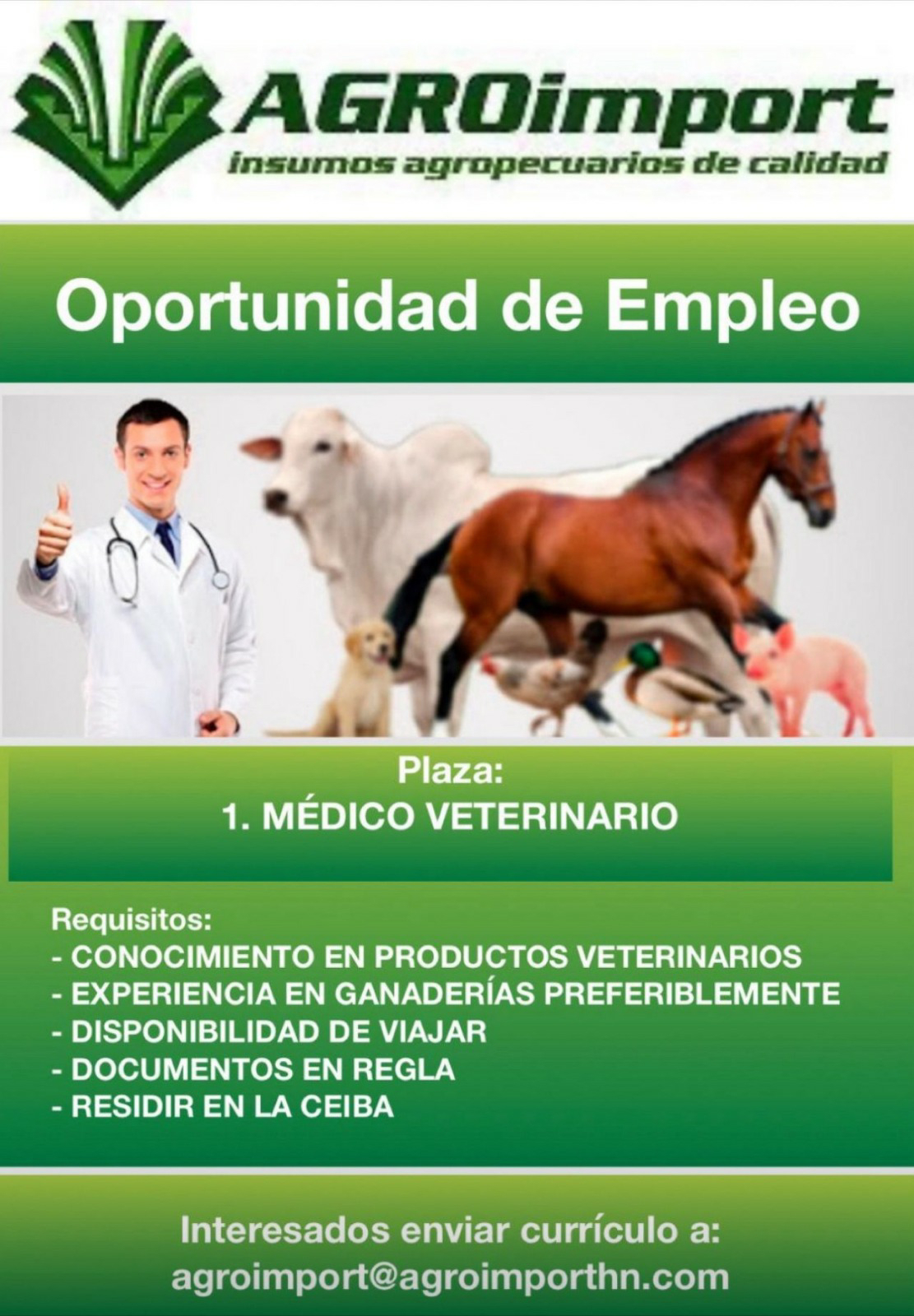 AGROimport
insumos agropecuarios de calidad

Oportunidad de Empleo

Plaza:
1. MÉDICO VETERINARIO

Requisitos:
- CONOCIMIENTO EN PRODUCTOS VETERINARIOS
- EXPERIENCIA EN GANADERÍAS PREFERIBLEMENTE
- DISPONIBILIDAD DE VIAJAR
- DOCUMENTOS EN REGLA
- RESIDIR EN LA CEIBA

Interesados enviar currículo a:
agroimport@agroimporthn.com